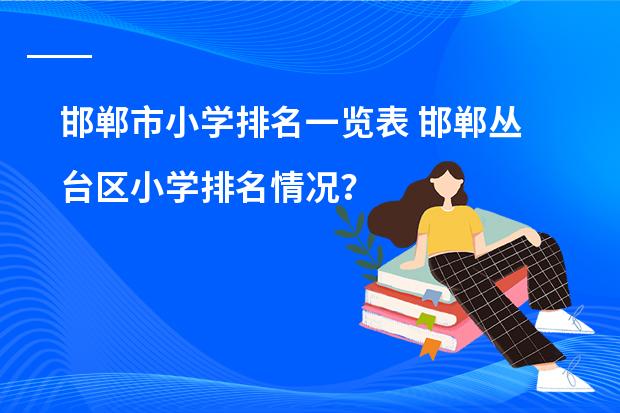 邯郸市小学排名一览表 邯郸丛台区小学排名情况?